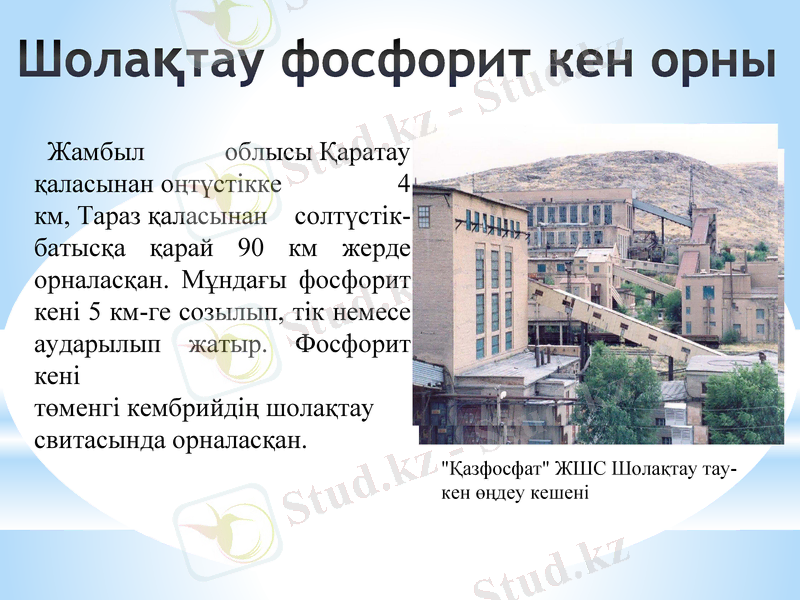 Шолақтау фосфорит кен орны

Жамбыл облысы Қаратау қаласынан оңтүстікке 4 км, Тараз қаласынан солтүстік-батысқа қарай 90 км жерде орналасқан. Мұндағы фосфорит кені 5 км-ге созылып, тік немесе аударылып жатыр. Фосфорит кені
төменгі кембрийдің шолақтау свитасында орналасқан.

"Қазфосфат" ЖШС Шолақтау тау-кен өңдеу кешені

Stud.kz - Stud.kz
Stud.kz
Stud.kz
Stud.kz